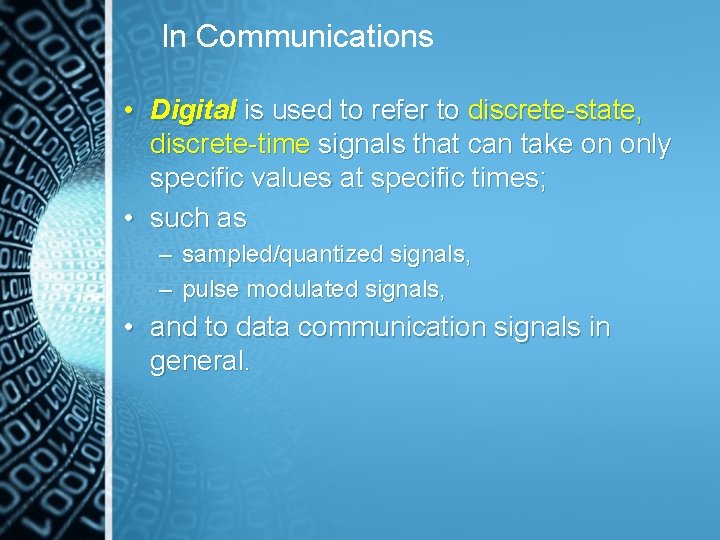 In Communications

• Digital is used to refer to discrete-state, discrete-time signals that can take on only specific values at specific times;

• such as

– sampled/quantized signals,

– pulse modulated signals,

• and to data communication signals in general.